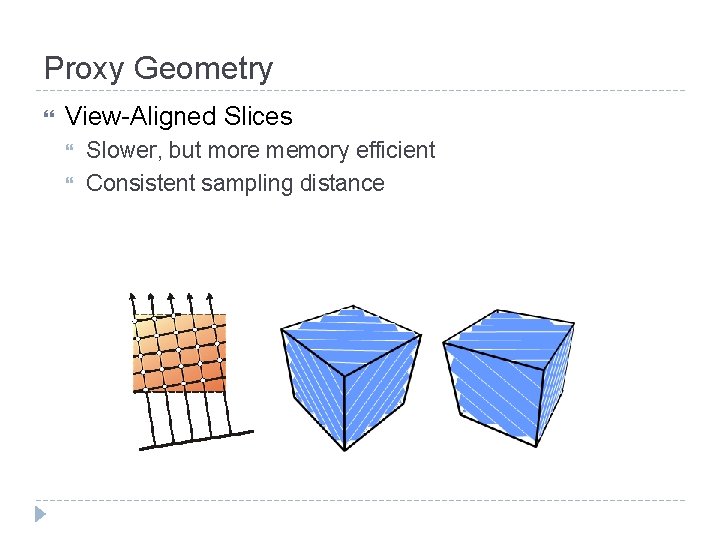 Proxy Geometry

View-Aligned Slices

Slower, but more memory efficient

Consistent sampling distance